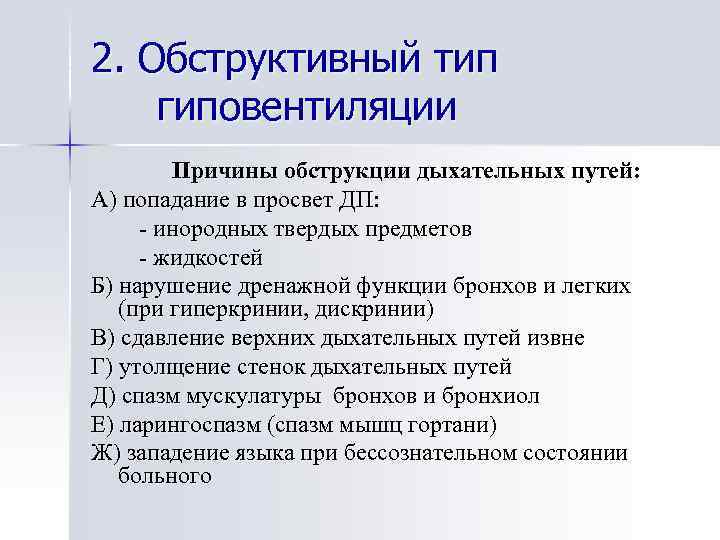 2. Обструктивный тип гиповентиляции

Причины обструкции дыхательных путей:

А) попадание в просвет ДП:

- инородных твердых предметов

- жидкостей

Б) нарушение дренажной функции бронхов и легких (при гиперкринии, дискринии)

В) сдавление верхних дыхательных путей извне

Г) утолщение стенок дыхательных путей

Д) спазм мускулатуры бронхов и бронхиол

Е) ларингоспазм (спазм мышц гортани)

Ж) западение языка при бессознательном состоянии больного